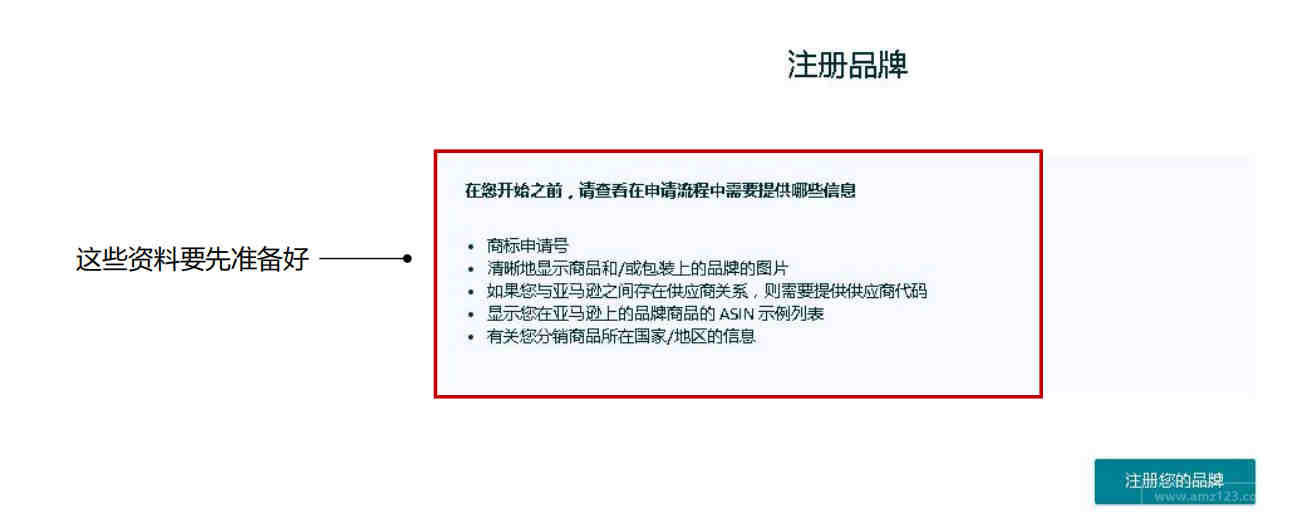 注册品牌

这些资料要先准备好

在您开始之前，请查看在申请流程中需要提供哪些信息

- 商标申请号
- 清晰地显示商品和/或包装上的品牌的图片
- 如果您与亚马逊之间存在供应商关系，则需要提供供应商代码
- 显示您在亚马逊上的品牌商品的 ASIN 示例列表
- 有关您分销商品所在国家/地区的信息

注册您的品牌

www.amz123.co